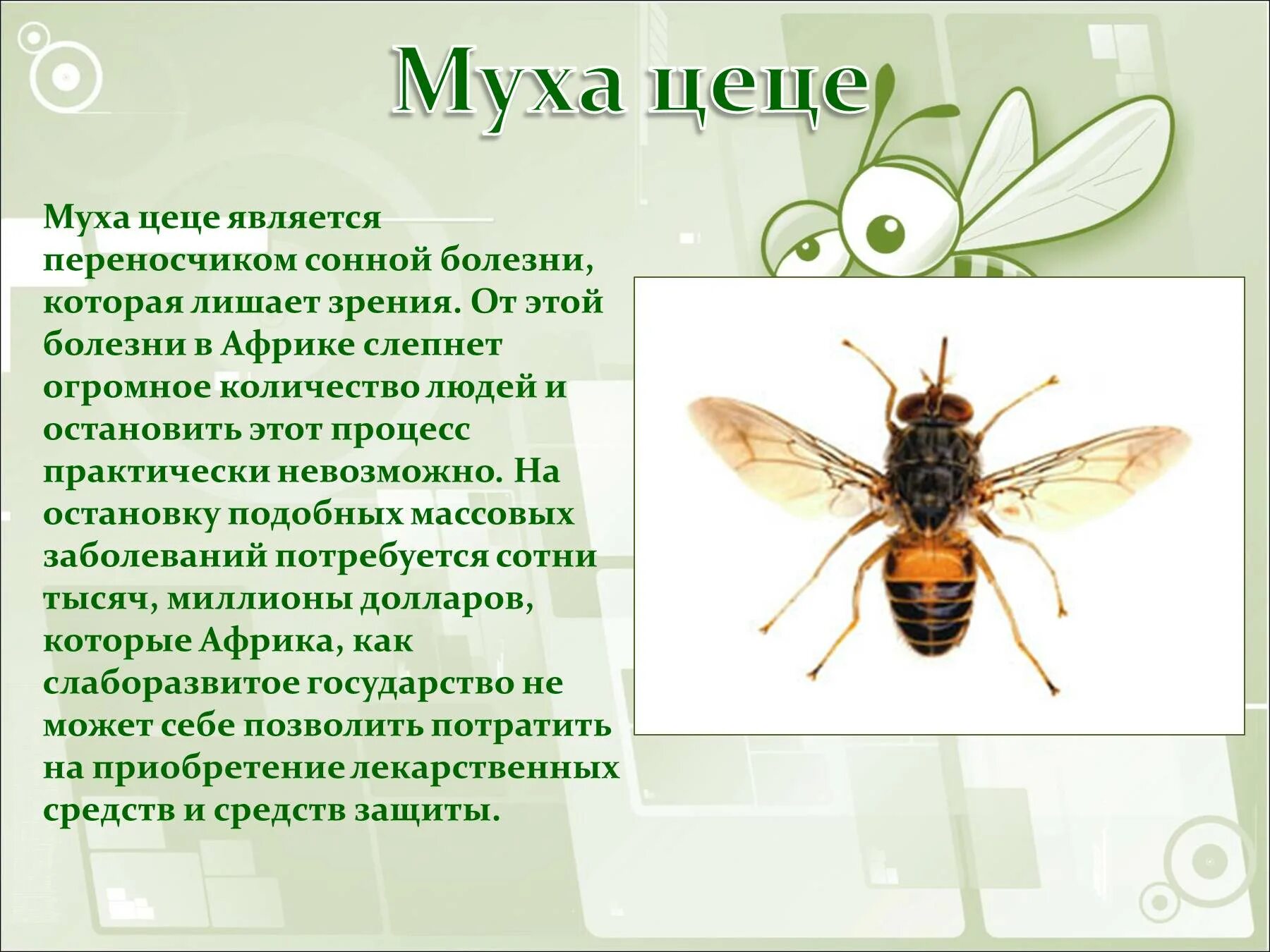 Муха цеце

Муха цеце является переносчиком сонной болезни, которая лишает зрения. От этой болезни в Африке слепнет огромное количество людей и остановить этот процесс практически невозможно. На остановку подобных массовых заболеваний потребуется сотни тысяч, миллионы долларов, которые Африка, как слаборазвитое государство не может себе позволить потратить на приобретение лекарственных средств и средств защиты.